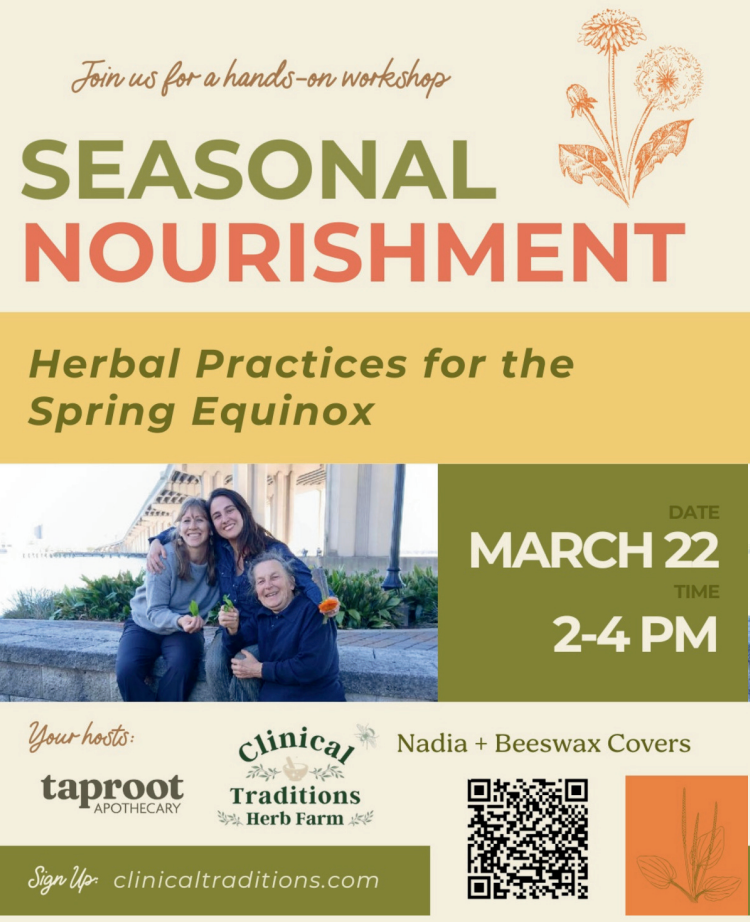 Join us for a hands-on workshop

SEASONAL NOURISHMENT

Herbal Practices for the Spring Equinox

DATE
MARCH 22
TIME
2-4 PM

Your hosts:

taproot APOTHECARY

Clinical Traditions Herb Farm

Nadia + Beeswax Covers

Sign Up: clinicaltraditions.com